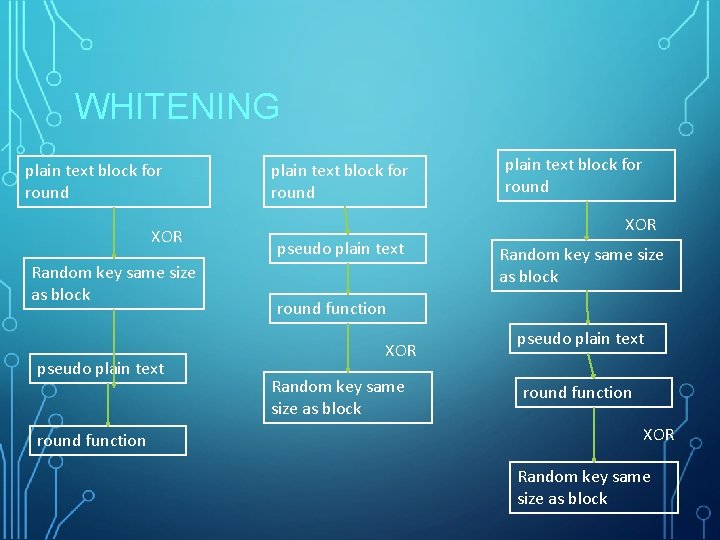 WHITENING

plain text block for round

XOR

Random key same size as block

pseudo plain text

round function

plain text block for round

pseudo plain text

round function

XOR

Random key same size as block

plain text block for round

XOR

Random key same size as block

pseudo plain text

round function

XOR

Random key same size as block